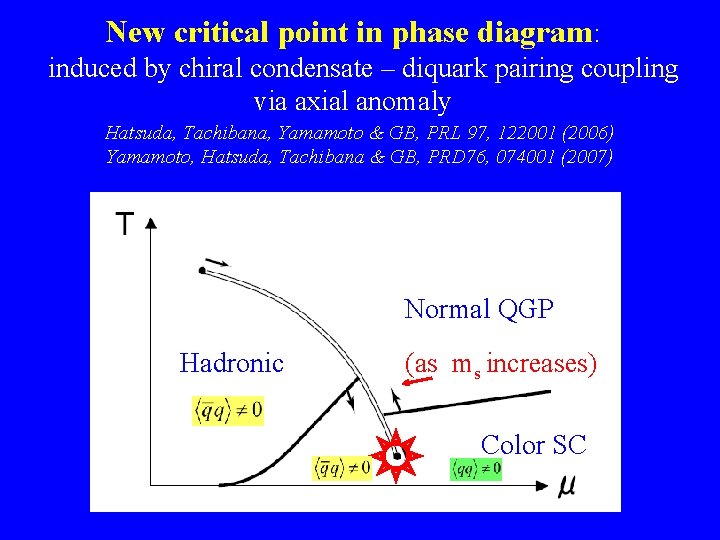 New critical point in phase diagram:
induced by chiral condensate – diquark pairing coupling via axial anomaly

Hatsuda, Tachibana, Yamamoto & GB, PRL 97, 122001 (2006)
Yamamoto, Hatsuda, Tachibana & GB, PRD76, 074001 (2007)

T

Normal QGP

Hadronic

(as $m_s$ increases)

$\langle \bar{q}q \rangle \neq 0$

Color SC

$\langle \bar{q}q \rangle \neq 0$

$\langle qq \rangle \neq 0$

$\mu$